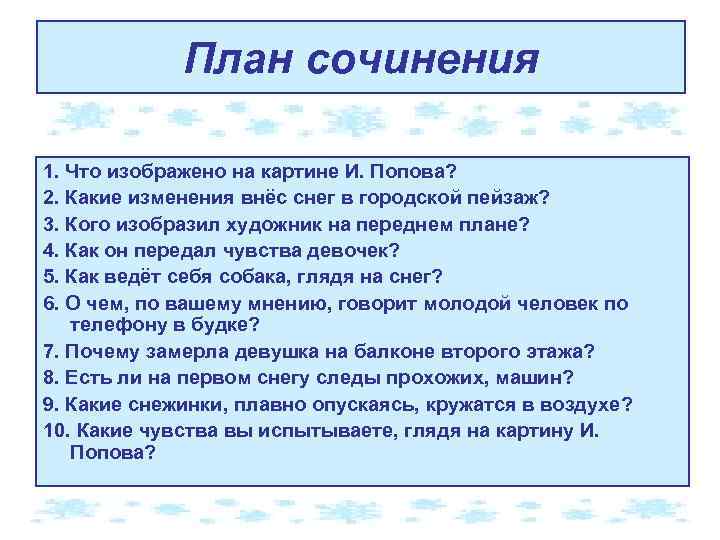 План сочинения

1. Что изображено на картине И. Попова?
2. Какие изменения внёс снег в городской пейзаж?
3. Кого изобразил художник на переднем плане?
4. Как он передал чувства девочек?
5. Как ведёт себя собака, глядя на снег?
6. О чем, по вашему мнению, говорит молодой человек по телефону в будке?
7. Почему замерла девушка на балконе второго этажа?
8. Есть ли на первом снегу следы прохожих, машин?
9. Какие снежинки, плавно опускаясь, кружатся в воздухе?
10. Какие чувства вы испытываете, глядя на картину И. Попова?